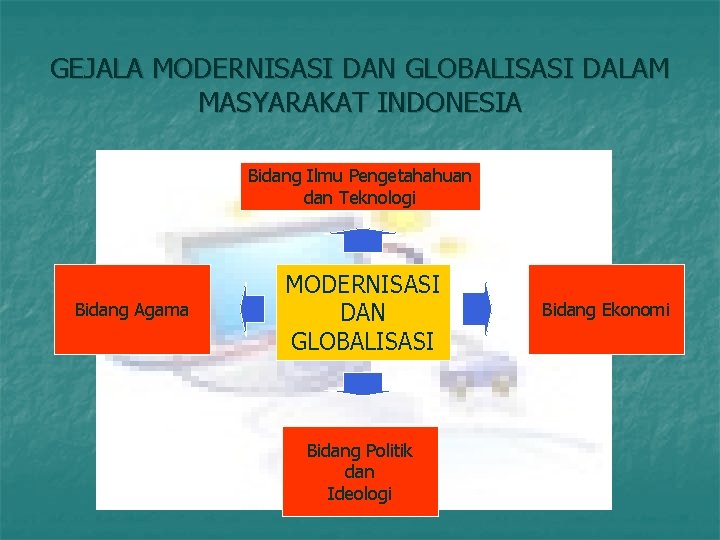 GEJALA MODERNISASI DAN GLOBALISASI DALAM MASYARAKAT INDONESIA

Bidang Ilmu Pengetahahuan dan Teknologi

Bidang Agama

MODERNISASI DAN GLOBALISASI

Bidang Ekonomi

Bidang Politik dan Ideologi